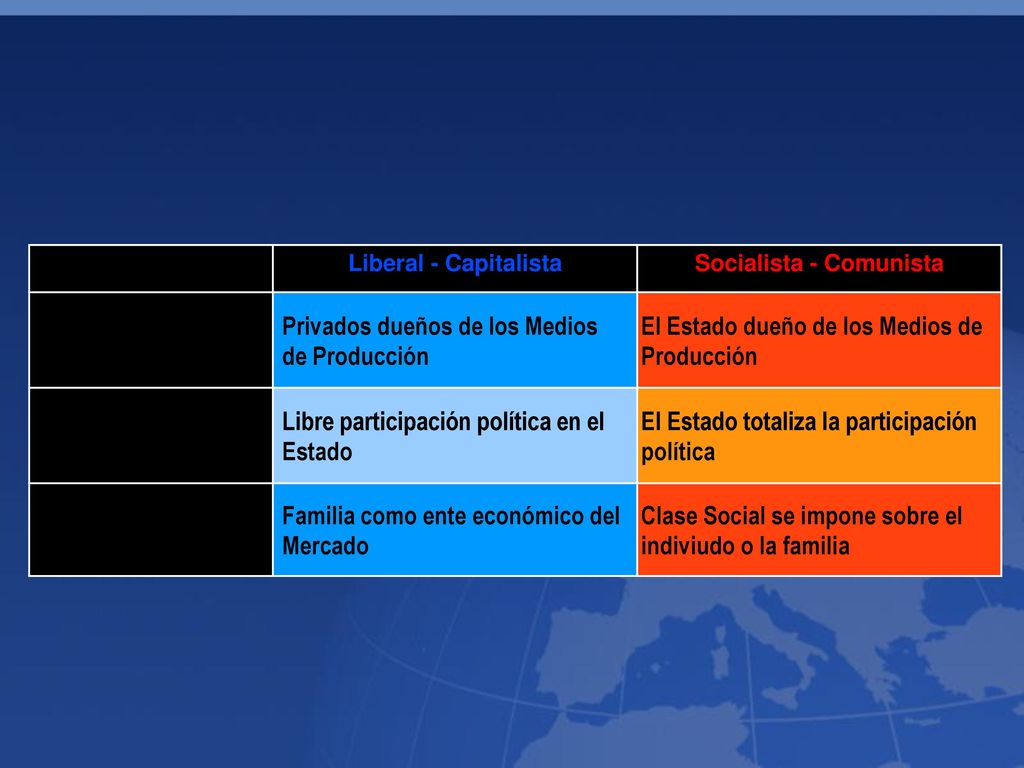 | | Liberal - Capitalista | Socialista - Comunista |
|---|---|---|
| | Privados dueños de los Medios de Producción | El Estado dueño de los Medios de Producción |
| | Libre participación política en el Estado | El Estado totaliza la participación política |
| | Familia como ente económico del Mercado | Clase Social se impone sobre el indiviudo o la familia |